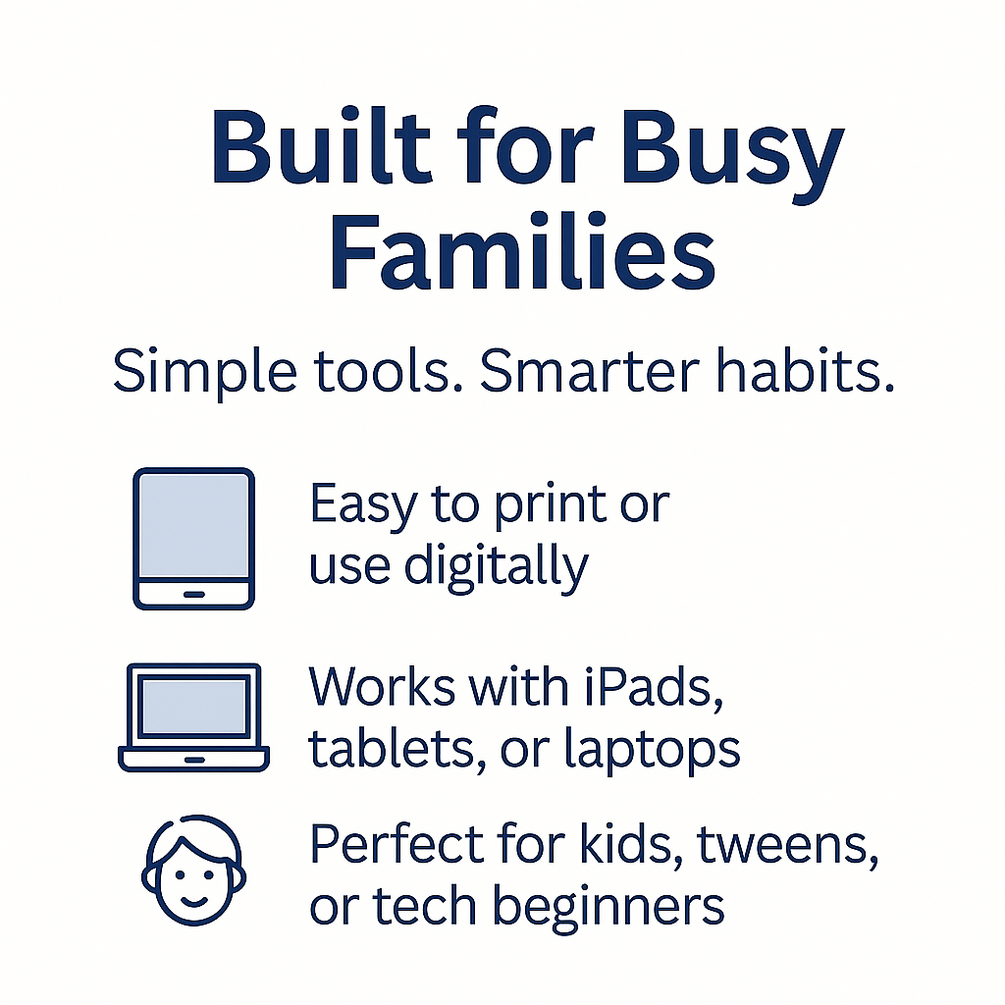 Built for Busy Families

Simple tools. Smarter habits.

Easy to print or use digitally

Works with iPads, tablets, or laptops

Perfect for kids, tweens, or tech beginners